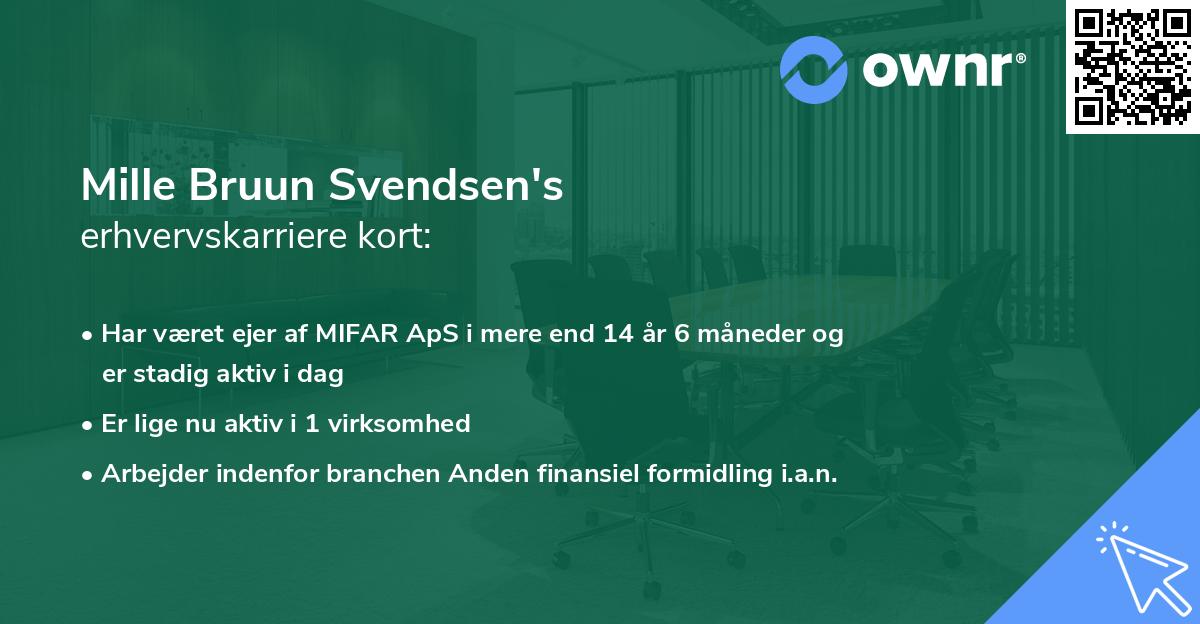 ownr®

Mille Bruun Svendsen's
erhvervskarriere kort:

• Har været ejer af MIFAR ApS i mere end 14 år 6 måneder og er stadig aktiv i dag
• Er lige nu aktiv i 1 virksomhed
• Arbejder indenfor branchen Anden finansiel formidling i.a.n.